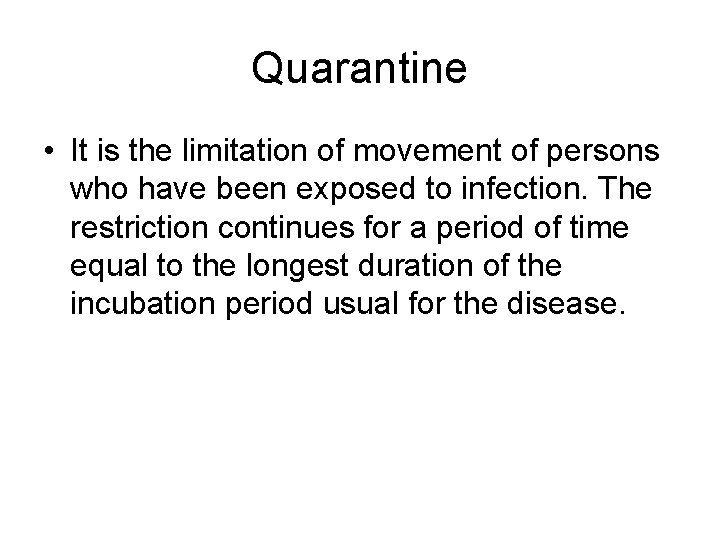 Quarantine

• It is the limitation of movement of persons who have been exposed to infection. The restriction continues for a period of time equal to the longest duration of the incubation period usual for the disease.